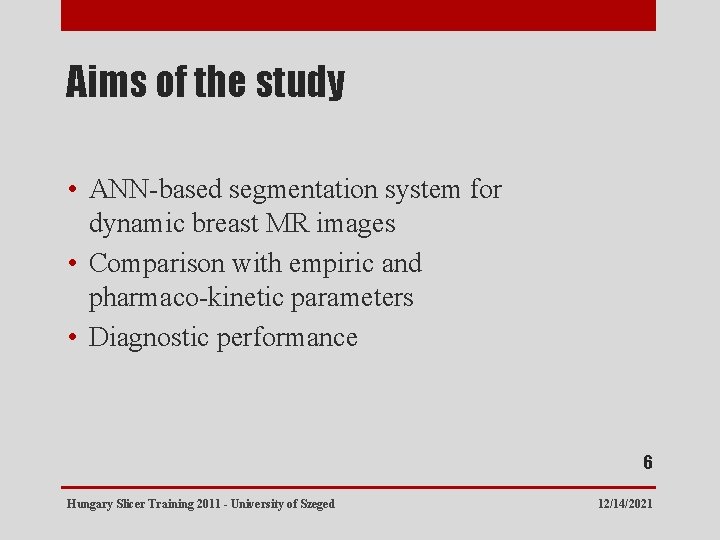 Aims of the study

• ANN-based segmentation system for dynamic breast MR images
• Comparison with empiric and pharmaco-kinetic parameters
• Diagnostic performance

6

Hungary Slicer Training 2011 - University of Szeged

12/14/2021